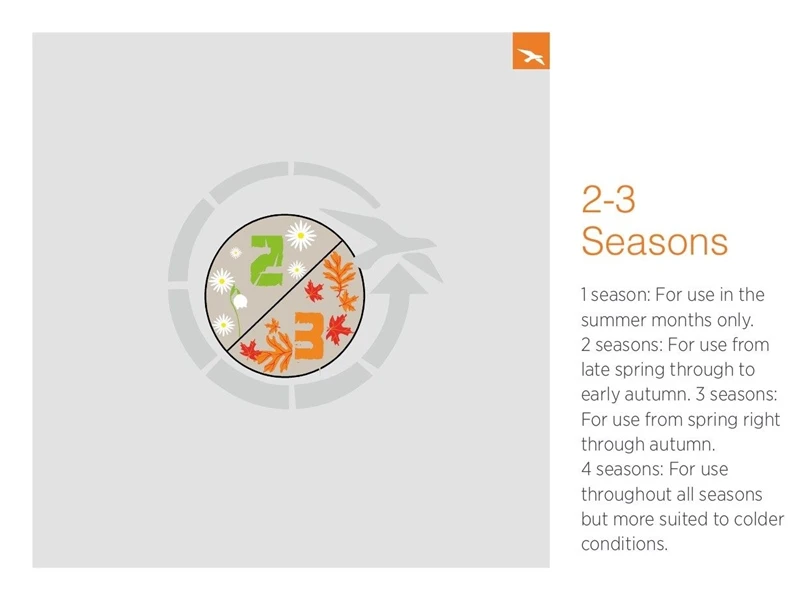 2
3

2-3
Seasons

1 season: For use in the summer months only.
2 seasons: For use from late spring through to early autumn. 3 seasons: For use from spring right through autumn.
4 seasons: For use throughout all seasons but more suited to colder conditions.